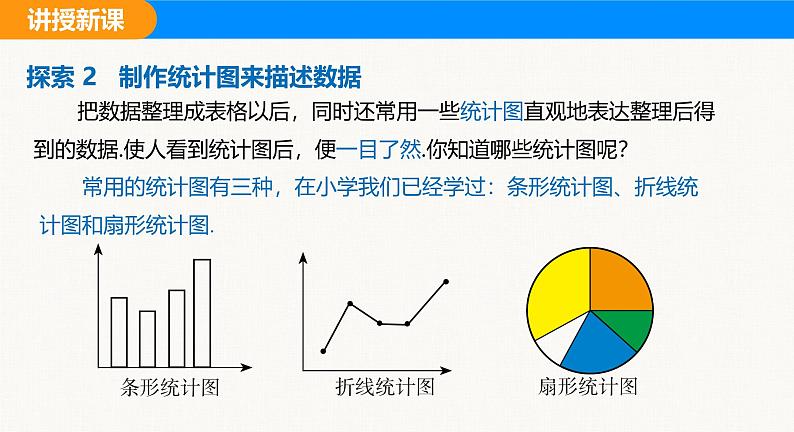 讲授新课

探索 2　制作统计图来描述数据

把数据整理成表格以后，同时还常用一些统计图直观地表达整理后得到的数据.使人看到统计图后，便一目了然.你知道哪些统计图呢？

常用的统计图有三种，在小学我们已经学过：条形统计图、折线统计图和扇形统计图.

条形统计图

折线统计图

扇形统计图